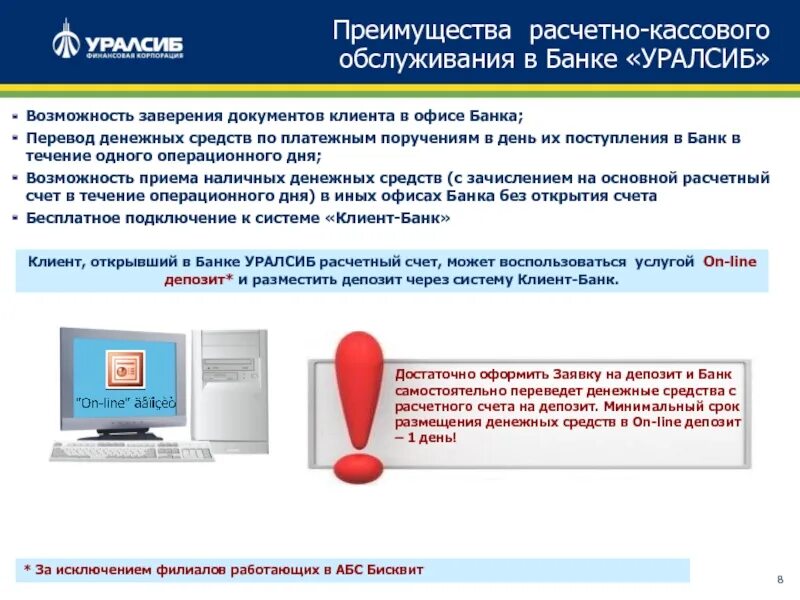 УРАЛСИБ
ФИНАНСОВАЯ КОРПОРАЦИЯ

Преимущества расчетно-кассового обслуживания в Банке «УРАЛСИБ»

- Возможность заверения документов клиента в офисе Банка;
- Перевод денежных средств по платежным поручениям в день их поступления в Банк в течение одного операционного дня;
- Возможность приема наличных денежных средств (с зачислением на основной расчетный счет в течение операционного дня) в иных офисах Банка без открытия счета
- Бесплатное подключение к системе «Клиент-Банк»

Клиент, открывший в Банке УРАЛСИБ расчетный счет, может воспользоваться услугой On-line депозит* и разместить депозит через систему Клиент-Банк.

"On-line" äåïîçèò

Достаточно оформить Заявку на депозит и Банк самостоятельно переведет денежные средства с расчетного счета на депозит. Минимальный срок размещения денежных средств в On-line депозит – 1 день!

* За исключением филиалов работающих в АБС Бисквит

8